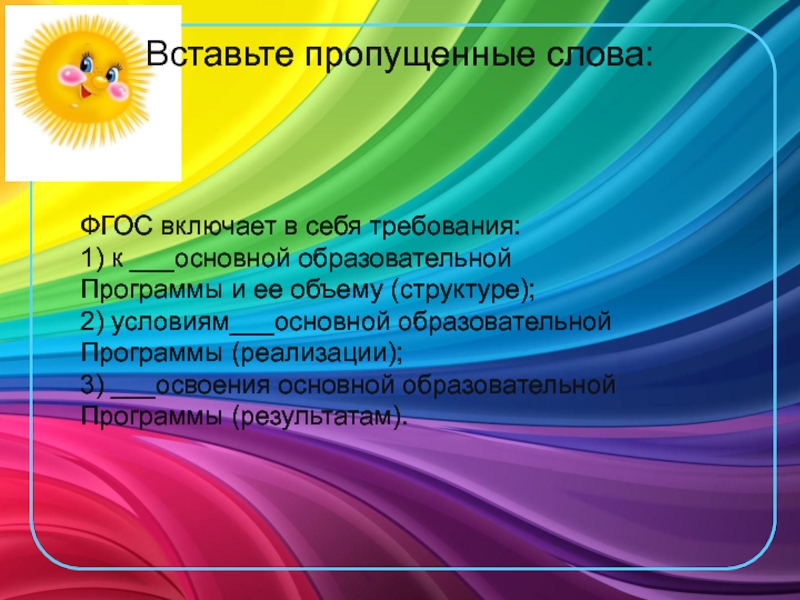 Вставьте пропущенные слова:

ФГОС включает в себя требования:
1) к ___основной образовательной Программы и ее объему (структуре);
2) условиям___основной образовательной Программы (реализации);
3) ___освоения основной образовательной Программы (результатам).